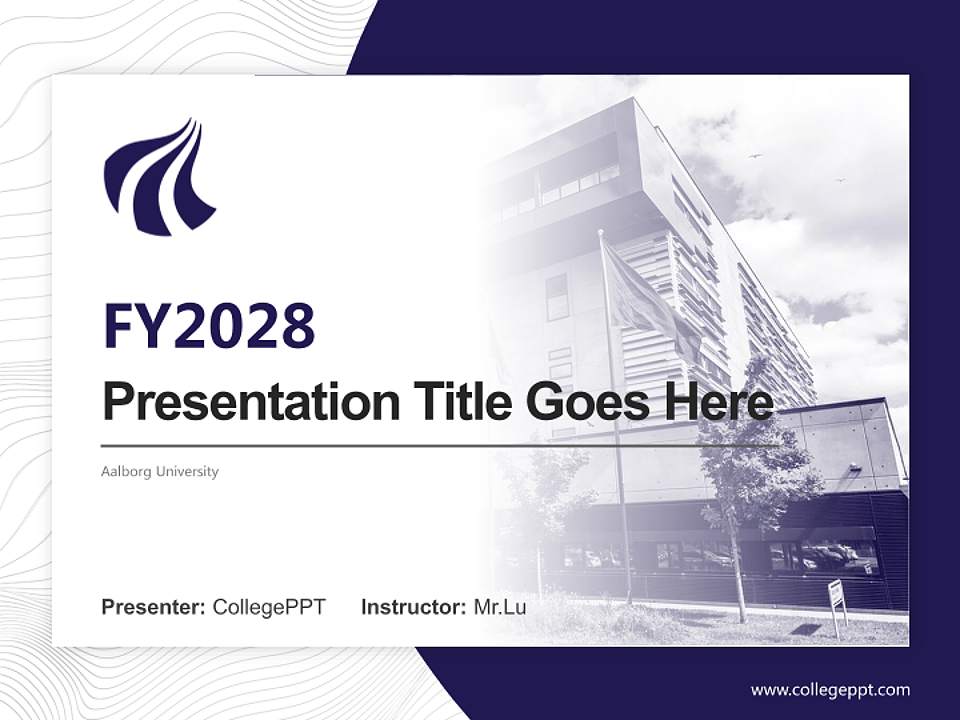 FY2028

Presentation Title Goes Here

Aalborg University

Presenter: CollegePPT Instructor: Mr.Lu

www.collegeppt.com